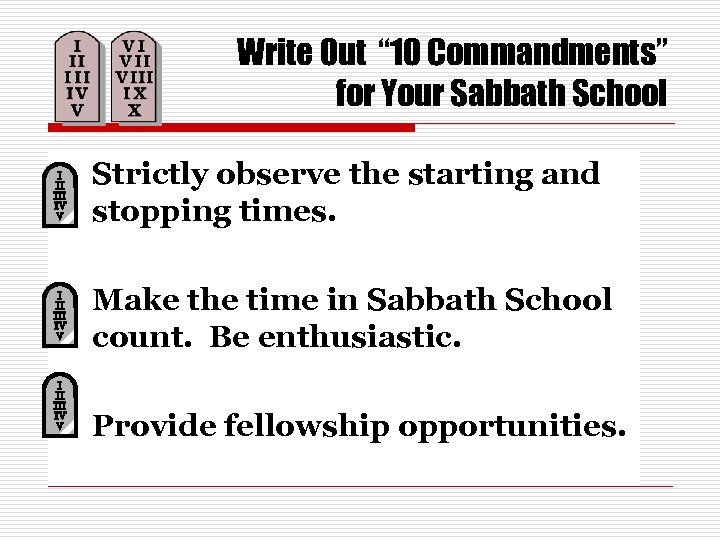 I
II
III
IV
V

VI
VII
VIII
IX
X

Write Out "10 Commandments" for Your Sabbath School

Strictly observe the starting and stopping times.

Make the time in Sabbath School count. Be enthusiastic.

Provide fellowship opportunities.